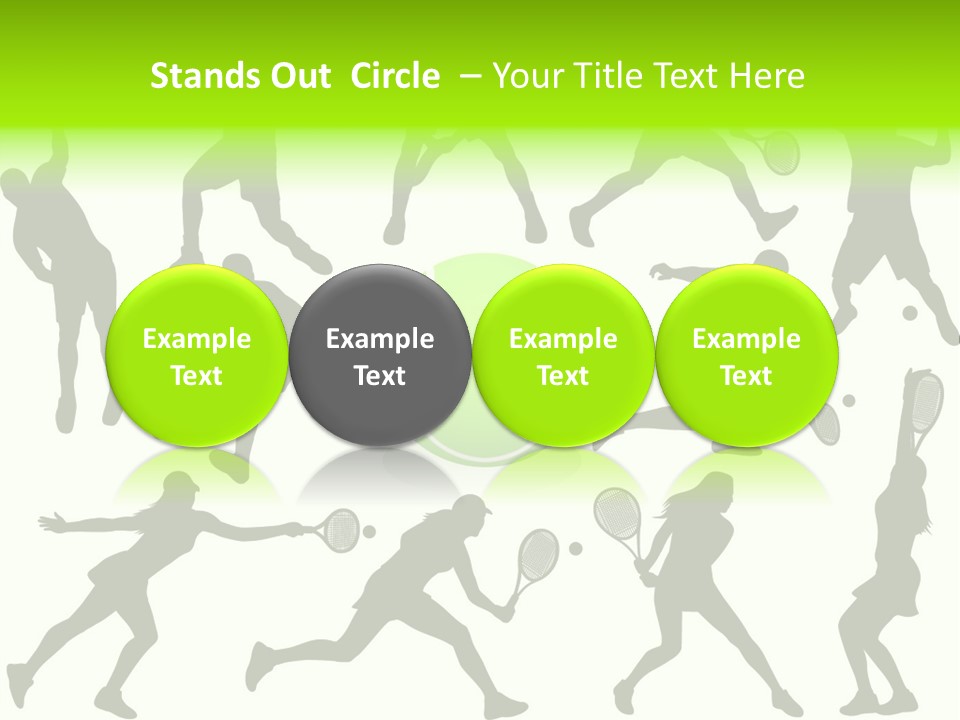 Stands Out Circle – Your Title Text Here

Example Text

Example Text

Example Text

Example Text